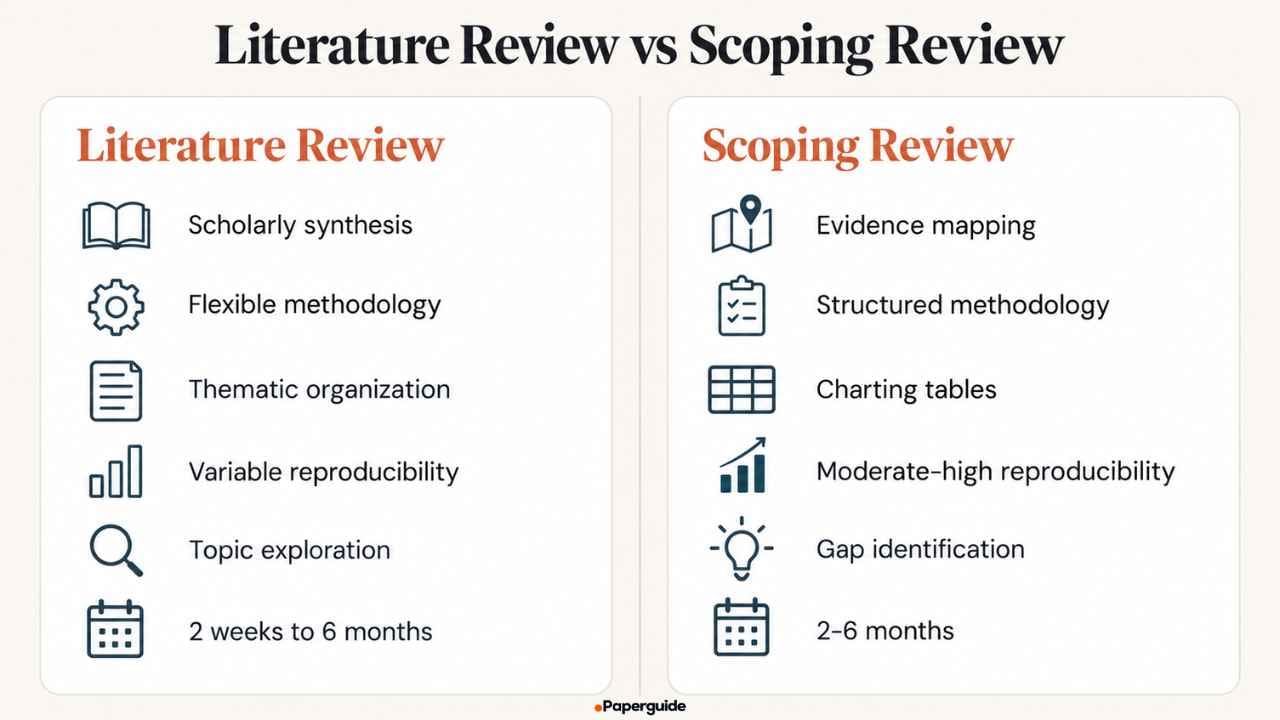 Literature Review vs Scoping Review

Literature Review

Scholarly synthesis

Flexible methodology

Thematic organization

Variable reproducibility

Topic exploration

2 weeks to 6 months

Scoping Review

Evidence mapping

Structured methodology

Charting tables

Moderate-high reproducibility

Gap identification

2-6 months

Paperguide